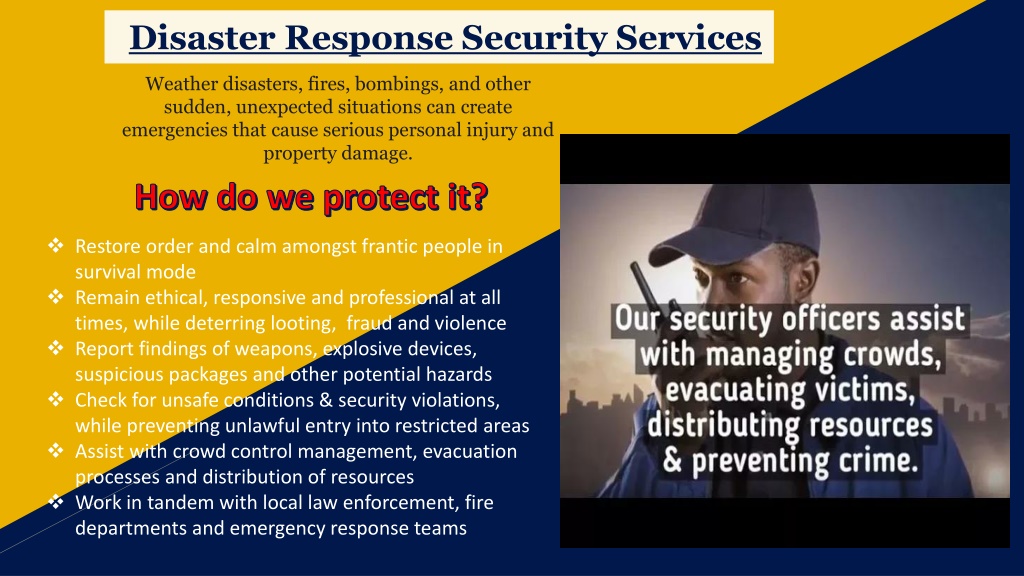 Disaster Response Security Services

Weather disasters, fires, bombings, and other sudden, unexpected situations can create emergencies that cause serious personal injury and property damage.

How do we protect it?

❖ Restore order and calm amongst frantic people in survival mode
❖ Remain ethical, responsive and professional at all times, while deterring looting, fraud and violence
❖ Report findings of weapons, explosive devices, suspicious packages and other potential hazards
❖ Check for unsafe conditions & security violations, while preventing unlawful entry into restricted areas
❖ Assist with crowd control management, evacuation processes and distribution of resources
❖ Work in tandem with local law enforcement, fire departments and emergency response teams

Our security officers assist with managing crowds, evacuating victims, distributing resources & preventing crime.